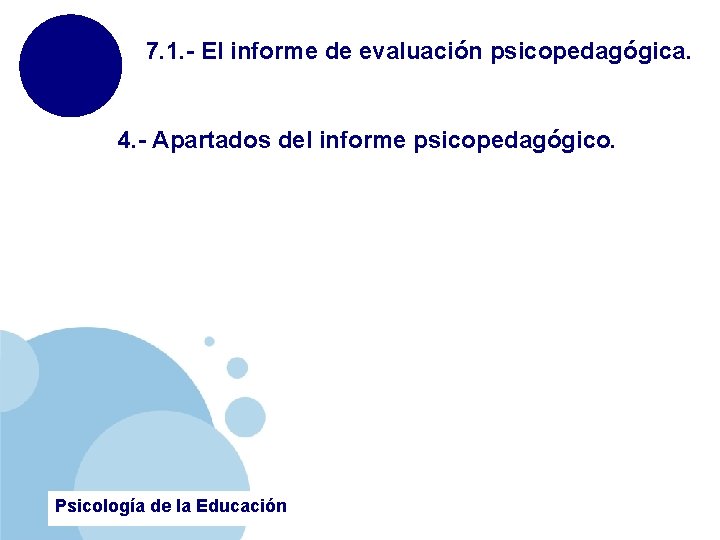 7.1.- El informe de evaluación psicopedagógica.

4.- Apartados del informe psicopedagógico.

Psicología de la Educación